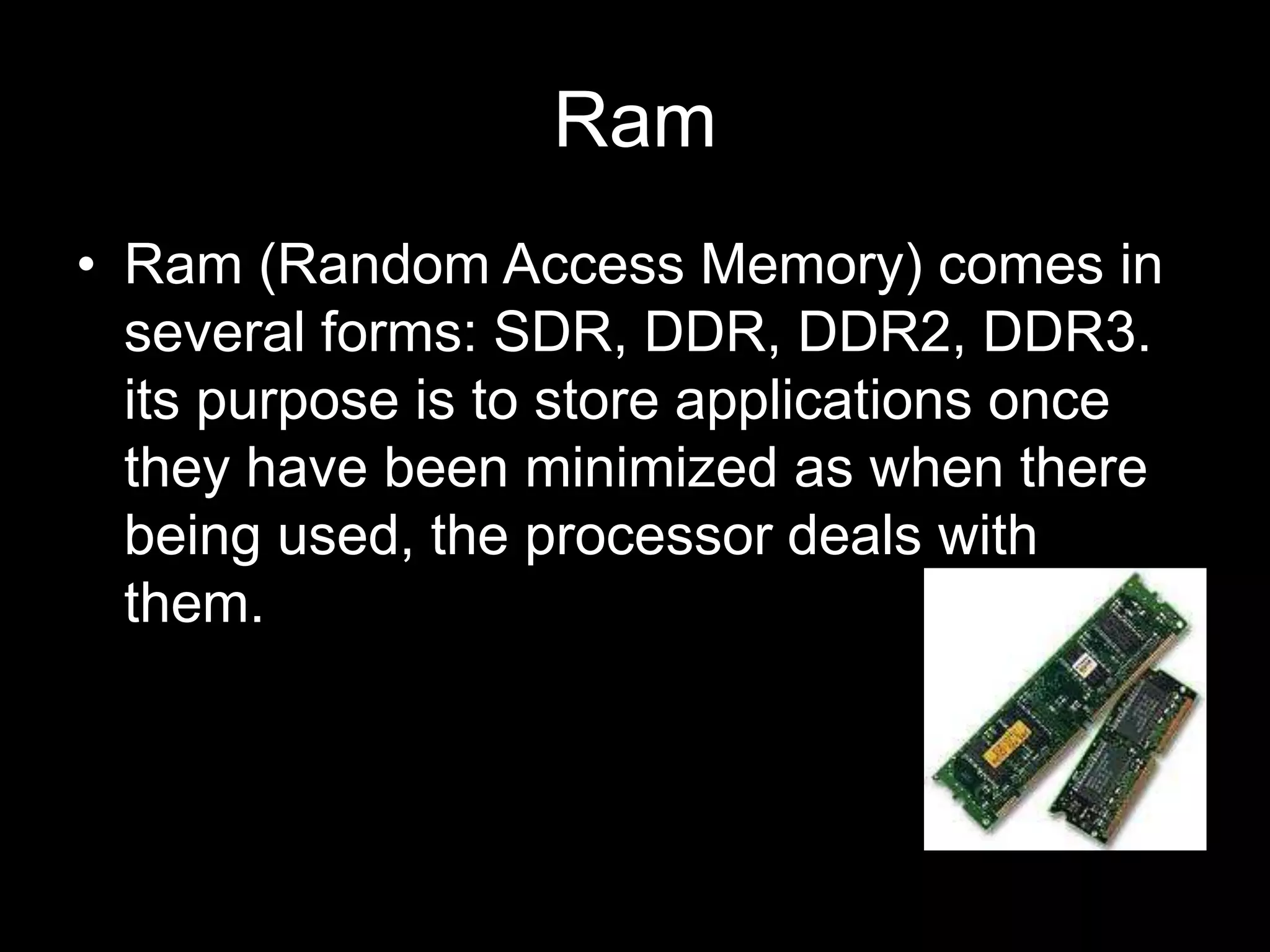 Ram

• Ram (Random Access Memory) comes in several forms: SDR, DDR, DDR2, DDR3. its purpose is to store applications once they have been minimized as when there being used, the processor deals with them.